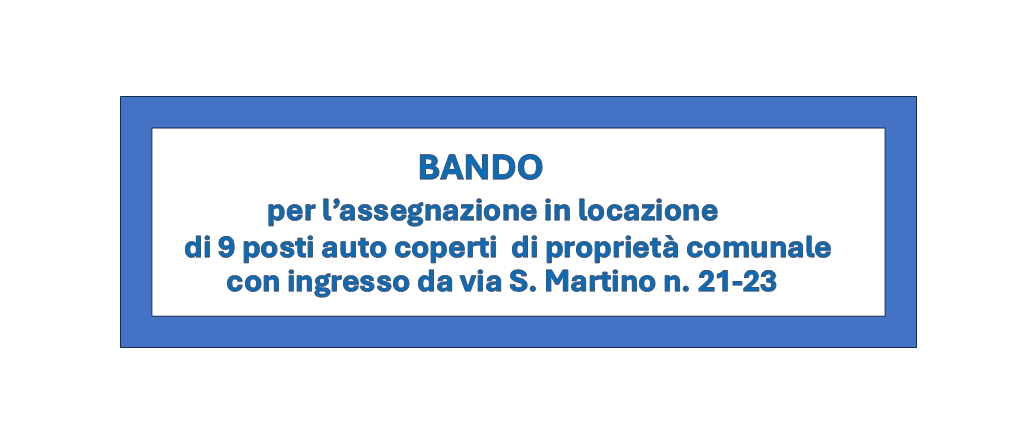 BANDO

per l'assegnazione in locazione
di 9 posti auto coperti di proprietà comunale
con ingresso da via S. Martino n. 21-23